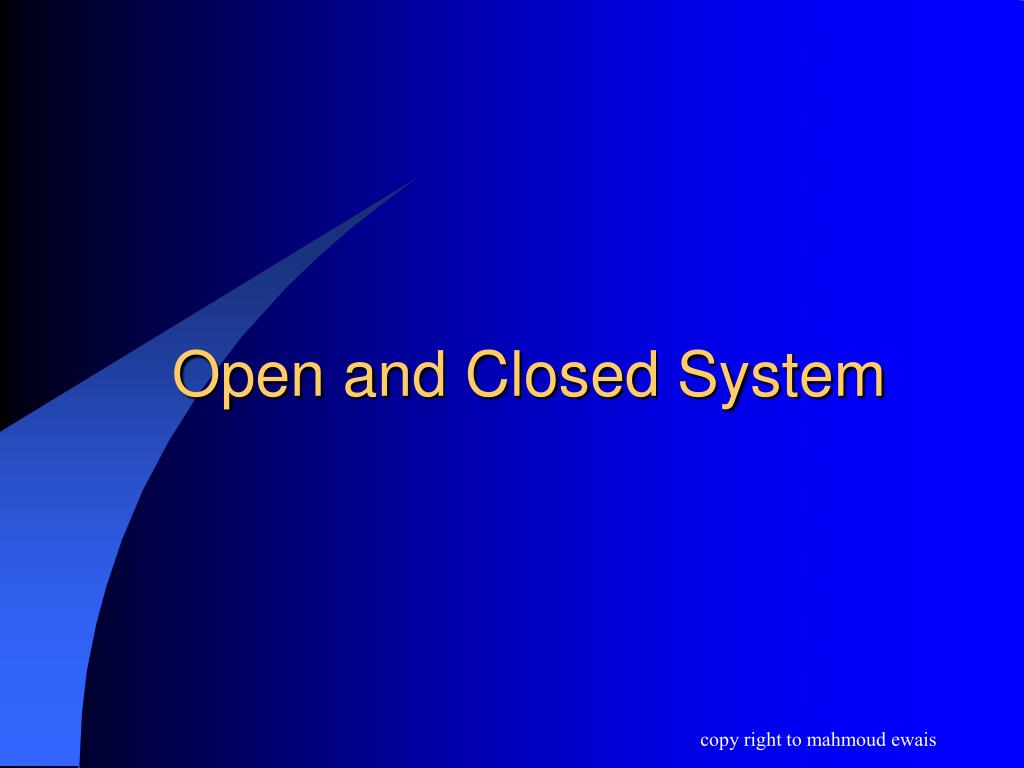 Open and Closed System

copy right to mahmoud ewais